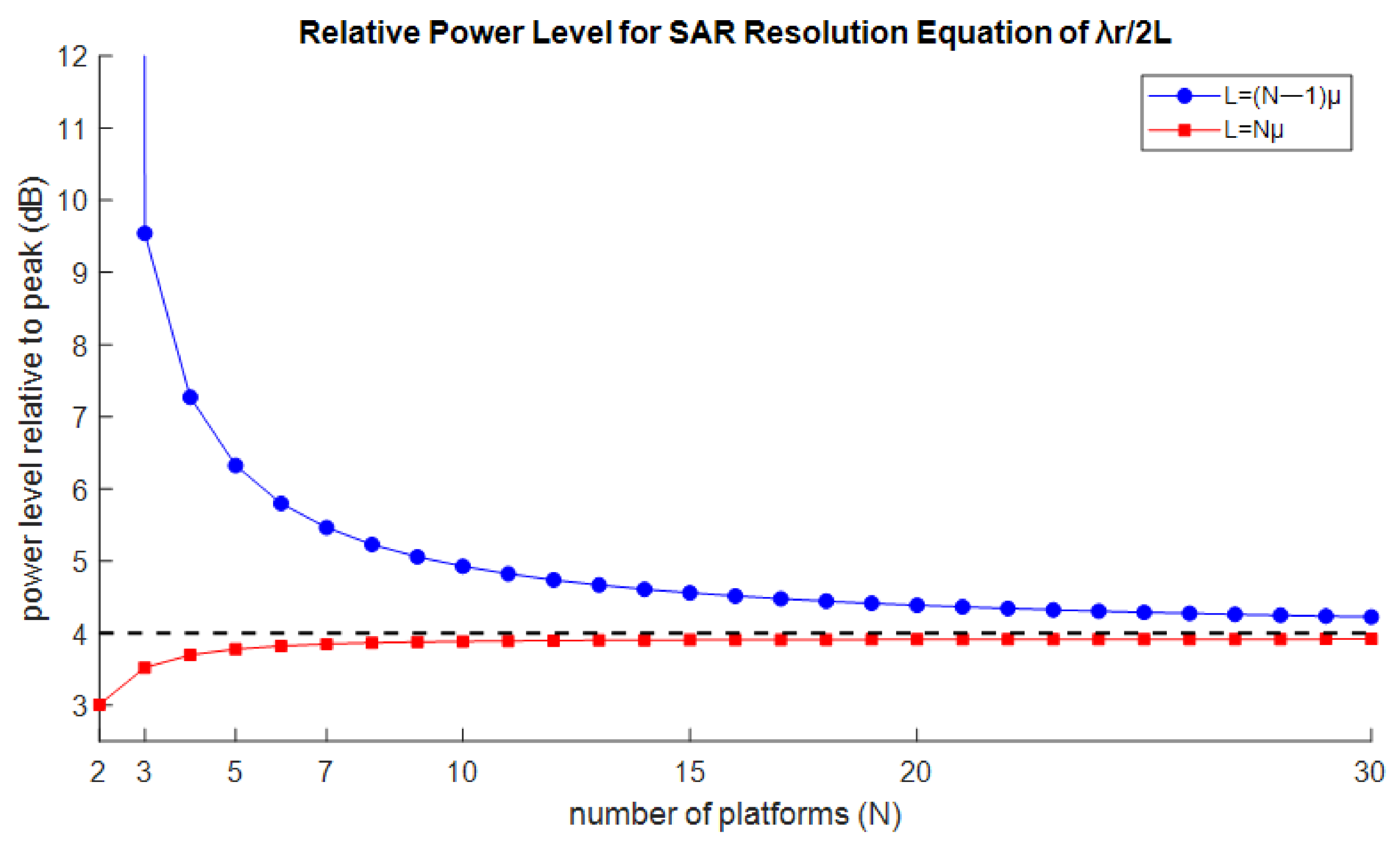 Relative Power Level for SAR Resolution Equation of λr/2L

L=(N—1)μ
L=Nμ

power level relative to peak (dB)

12
11
10
9
8
7
6
5
4
3

2
3
5
7
10
15
20
30

number of platforms (N)